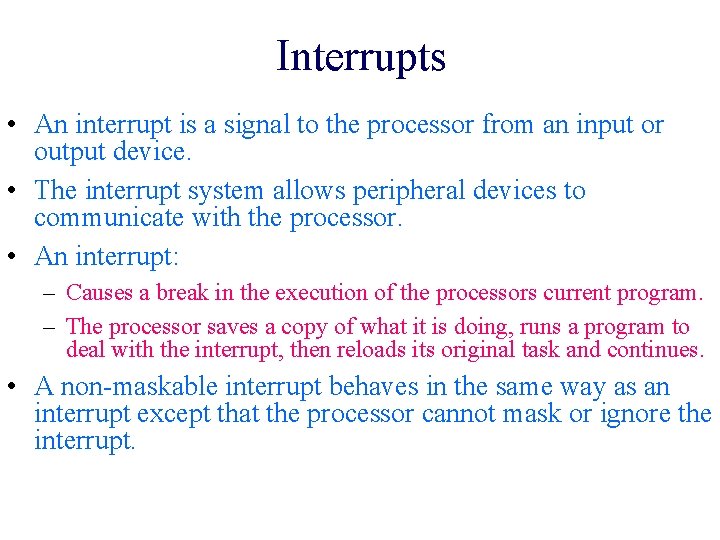 Interrupts

• An interrupt is a signal to the processor from an input or output device.

• The interrupt system allows peripheral devices to communicate with the processor.

• An interrupt:

– Causes a break in the execution of the processors current program.

– The processor saves a copy of what it is doing, runs a program to deal with the interrupt, then reloads its original task and continues.

• A non-maskable interrupt behaves in the same way as an interrupt except that the processor cannot mask or ignore the interrupt.